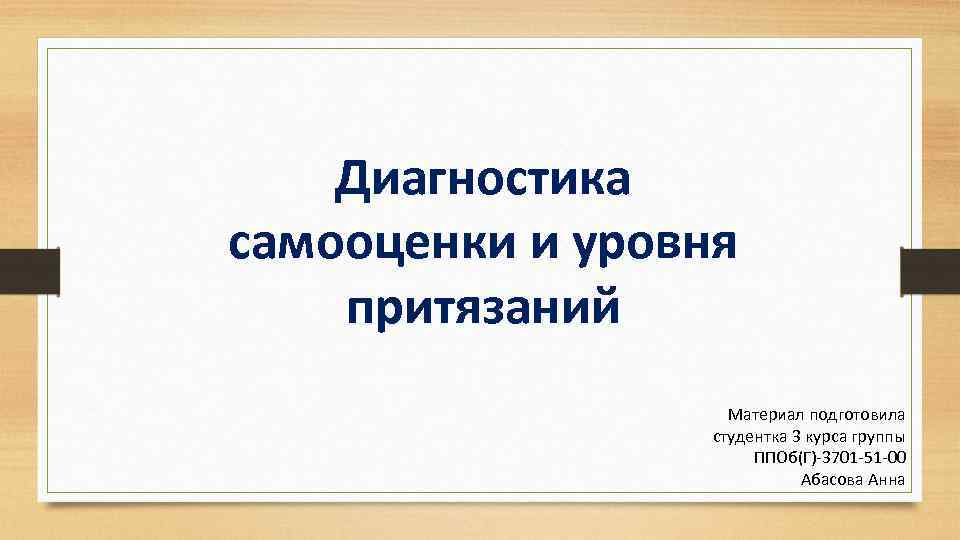 Диагностика самооценки и уровня притязаний

Материал подготовила
студентка 3 курса группы
ППОб(Г)-3701-51-00
Абасова Анна